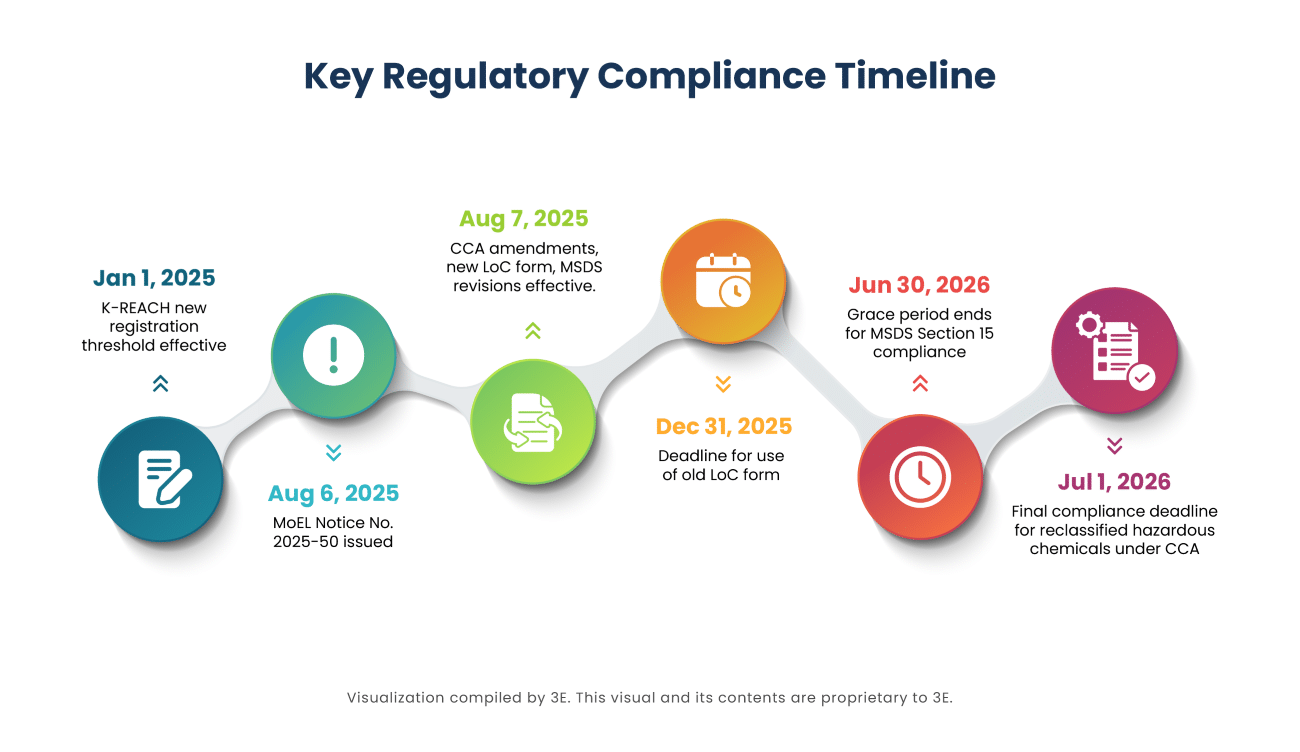 Key Regulatory Compliance Timeline

Jan 1, 2025
K-REACH new registration threshold effective

Aug 6, 2025
MoEL Notice No. 2025-50 issued

Aug 7, 2025
CCA amendments, new LoC form, MSDS revisions effective.

Dec 31, 2025
Deadline for use of old LoC form

Jun 30, 2026
Grace period ends for MSDS Section 15 compliance

Jul 1, 2026
Final compliance deadline for reclassified hazardous chemicals under CCA

Visualization compiled by 3E. This visual and its contents are proprietary to 3E.